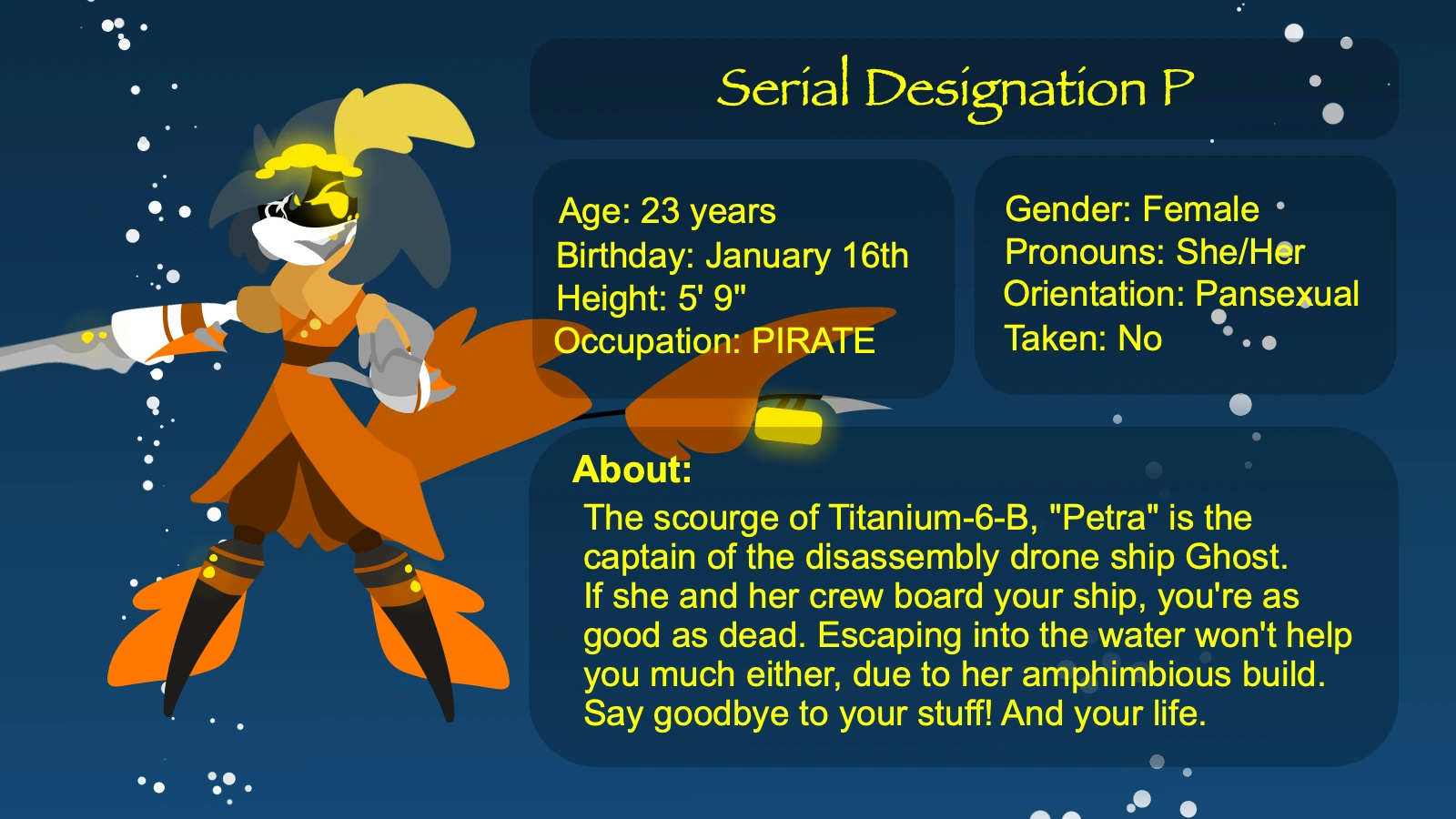 Serial Designation P

Age: 23 years
Birthday: January 16th
Height: 5' 9"
Occupation: PIRATE

Gender: Female
Pronouns: She/Her
Orientation: Pansexual
Taken: No

About:
The scourge of Titanium-6-B, "Petra" is the captain of the disassembly drone ship Ghost. If she and her crew board your ship, you're as good as dead. Escaping into the water won't help you much either, due to her amphimbious build. Say goodbye to your stuff! And your life.